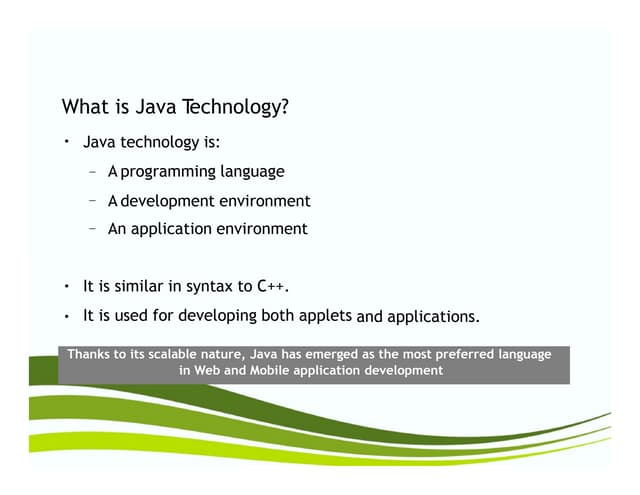 What is Java Technology?

• Java technology is:
  – A programming language
  – A development environment
  – An application environment

• It is similar in syntax to C++.
• It is used for developing both applets and applications.

Thanks to its scalable nature, Java has emerged as the most preferred language in Web and Mobile application development